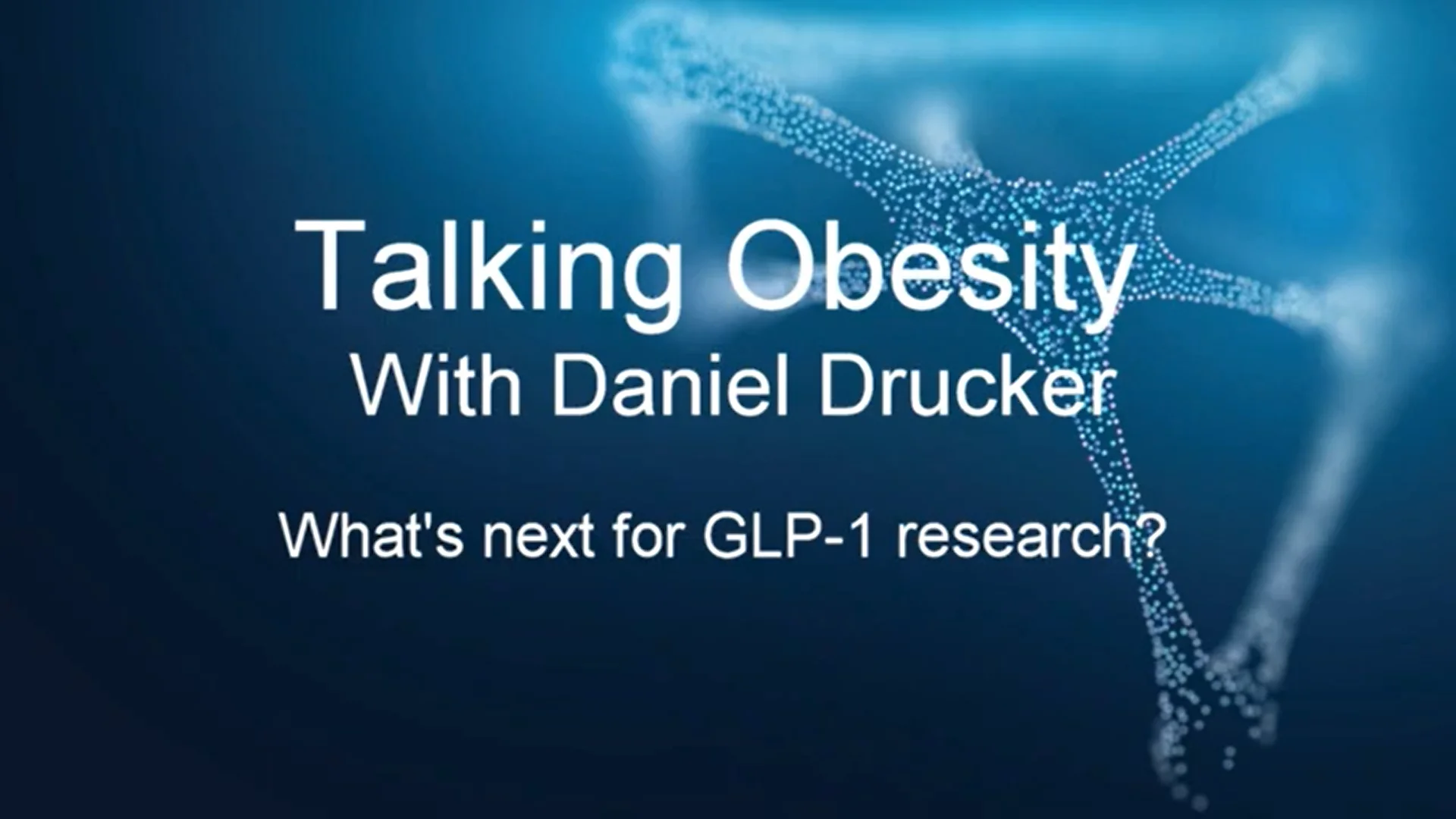 Talking Obesity
With Daniel Drucker

What's next for GLP-1 research?